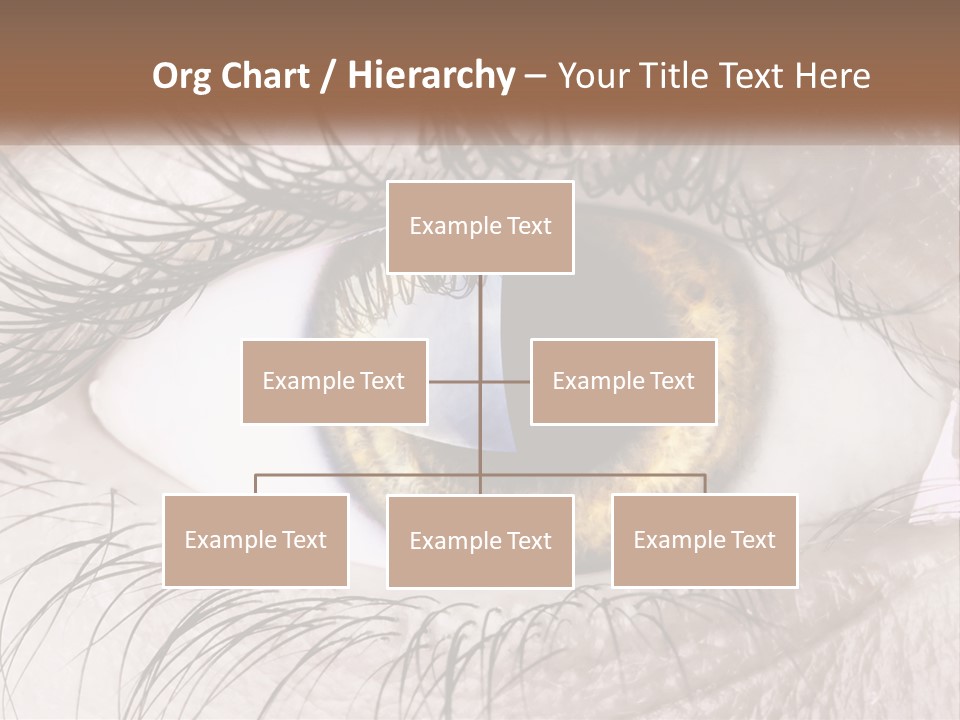 Org Chart / Hierarchy – Your Title Text Here

Example Text

Example Text

Example Text

Example Text

Example Text

Example Text